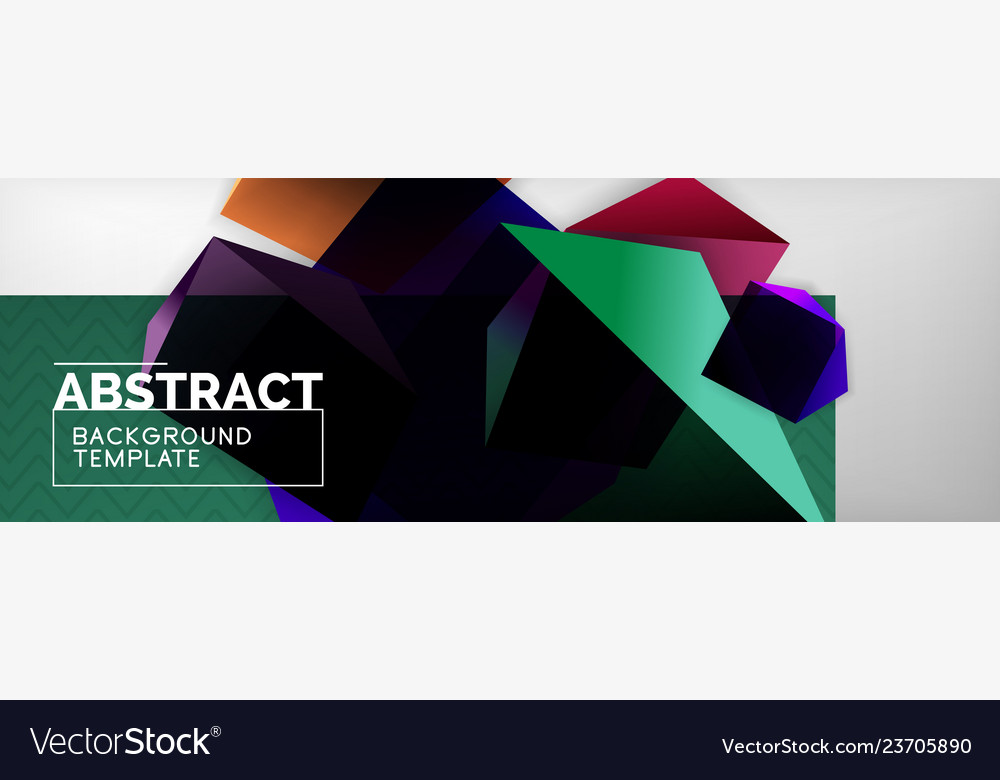 ABSTRACT
BACKGROUND TEMPLATE

VectorStock®

VectorStock.com/23705890